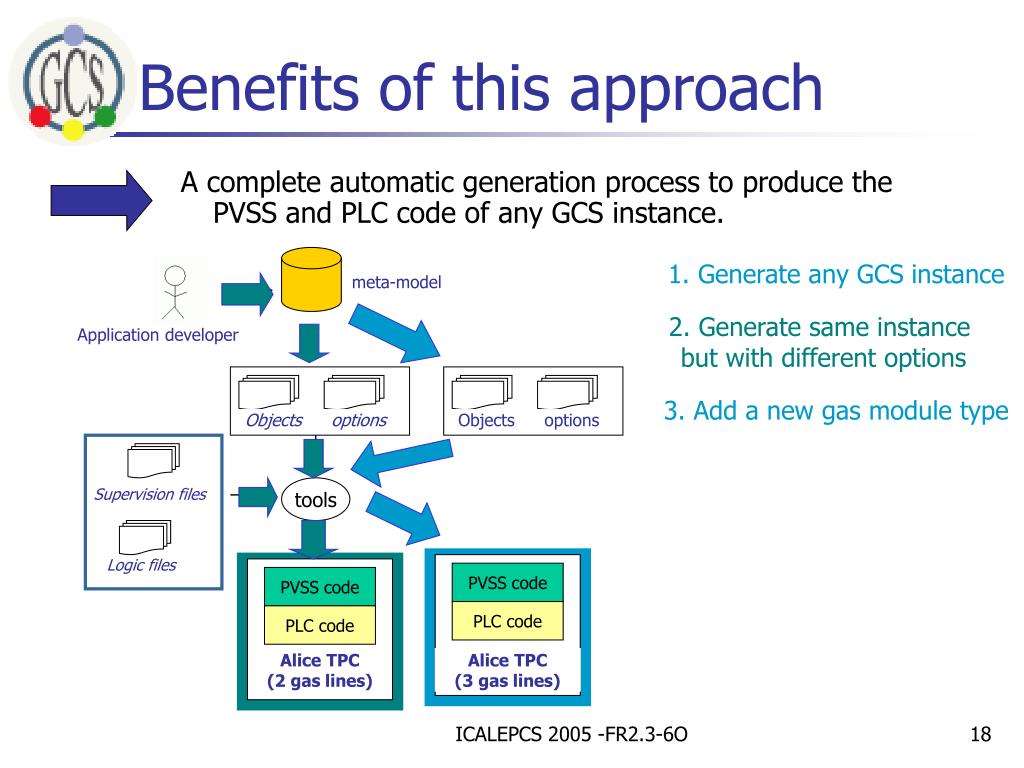 GCS

Benefits of this approach

A complete automatic generation process to produce the PVSS and PLC code of any GCS instance.

Application developer

meta-model

Objects options

Objects options

Supervision files

Logic files

tools

PVSS code

PLC code

Alice TPC (2 gas lines)

PVSS code

PLC code

Alice TPC (3 gas lines)

1. Generate any GCS instance

2. Generate same instance but with different options

3. Add a new gas module type

ICALEPCS 2005 -FR2.3-6O

18